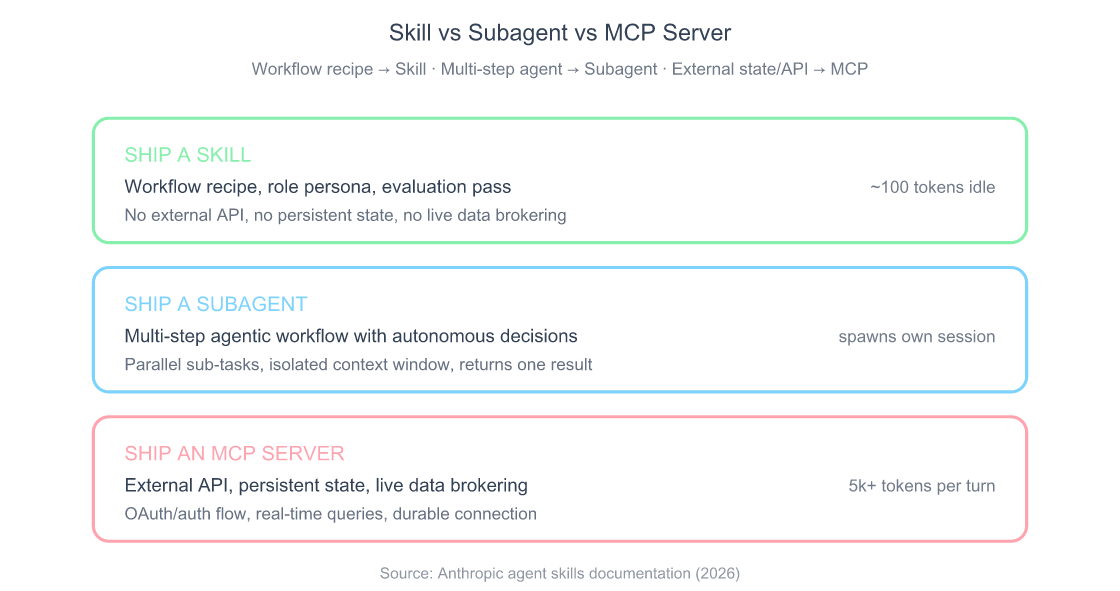 Skill vs Subagent vs MCP Server

Workflow recipe → Skill · Multi-step agent → Subagent · External state/API → MCP

SHIP A SKILL
Workflow recipe, role persona, evaluation pass
~100 tokens idle
No external API, no persistent state, no live data brokering

SHIP A SUBAGENT
Multi-step agentic workflow with autonomous decisions
spawns own session
Parallel sub-tasks, isolated context window, returns one result

SHIP AN MCP SERVER
External API, persistent state, live data brokering
5k+ tokens per turn
OAuth/auth flow, real-time queries, durable connection

Source: Anthropic agent skills documentation (2026)